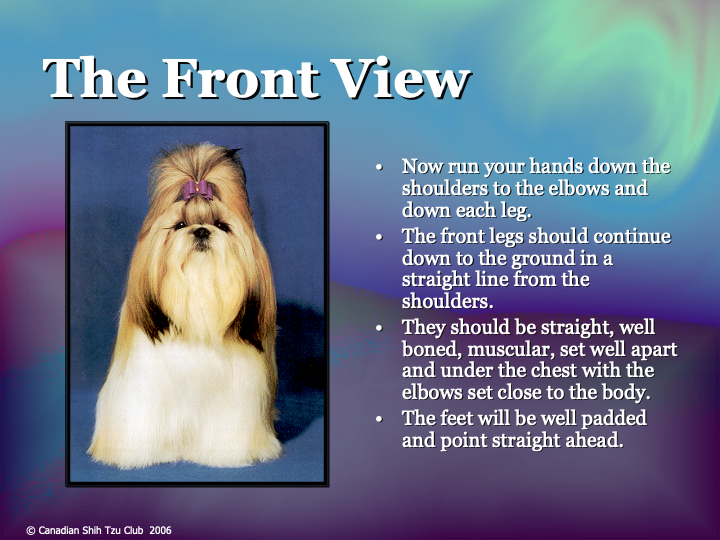 The Front View

• Now run your hands down the shoulders to the elbows and down each leg.
• The front legs should continue down to the ground in a straight line from the shoulders.
• They should be straight, well boned, muscular, set well apart and under the chest with the elbows set close to the body.
• The feet will be well padded and point straight ahead.

© Canadian Shih Tzu Club 2006